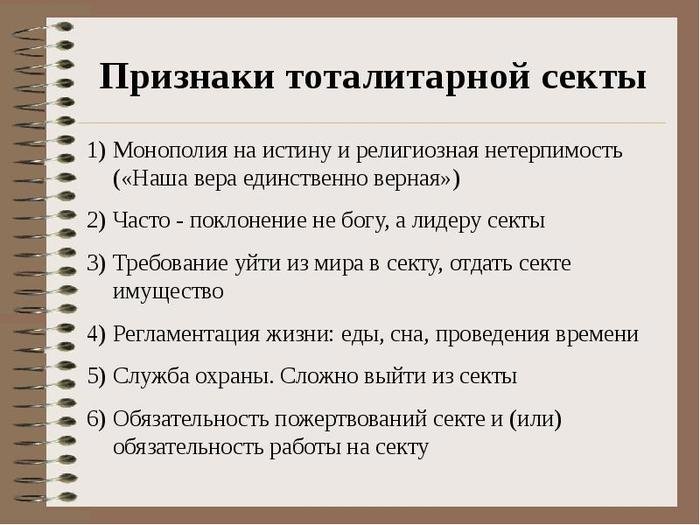 Признаки тоталитарной секты

1) Монополия на истину и религиозная нетерпимость («Наша вера единственно верная»)

2) Часто - поклонение не богу, а лидеру секты

3) Требование уйти из мира в секту, отдать секте имущество

4) Регламентация жизни: еды, сна, проведения времени

5) Служба охраны. Сложно выйти из секты

6) Обязательность пожертвований секте и (или) обязательность работы на секту